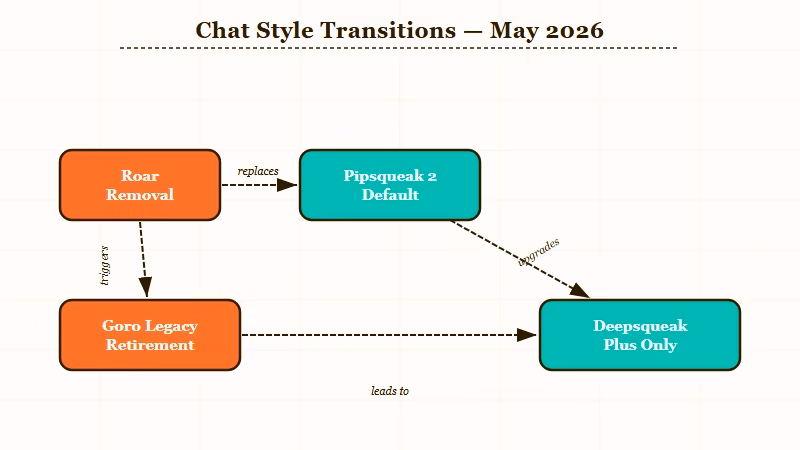 Chat Style Transitions — May 2026

Roar Removal

replaces

Pipsqueak 2 Default

triggers

upgrades

Goro Legacy Retirement

Deepsqueak Plus Only

leads to